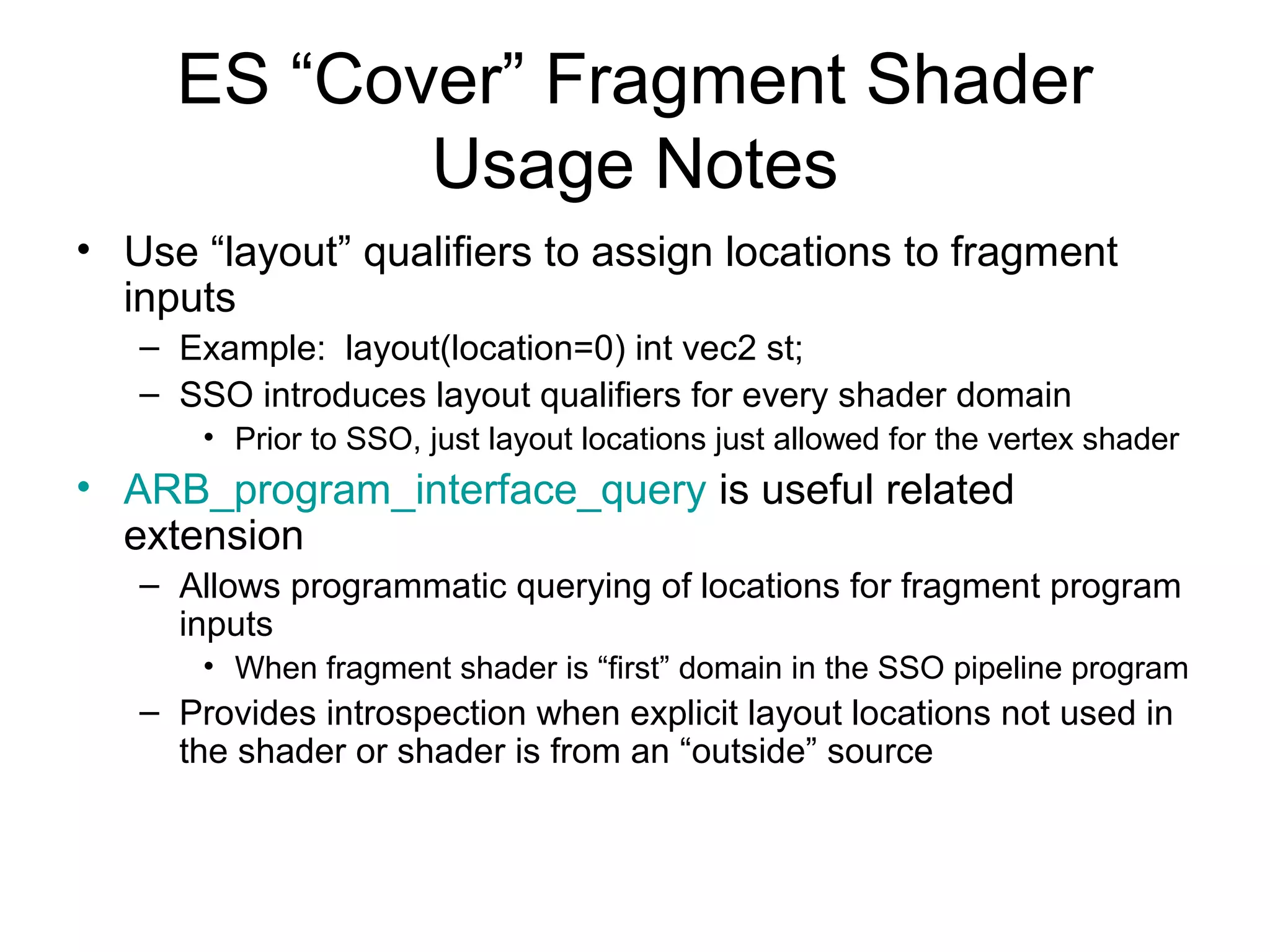 ES “Cover” Fragment Shader Usage Notes

• Use “layout” qualifiers to assign locations to fragment inputs
– Example: layout(location=0) int vec2 st;
– SSO introduces layout qualifiers for every shader domain
• Prior to SSO, just layout locations just allowed for the vertex shader
• ARB_program_interface_query is useful related extension
– Allows programmatic querying of locations for fragment program inputs
• When fragment shader is “first” domain in the SSO pipeline program
– Provides introspection when explicit layout locations not used in the shader or shader is from an “outside” source